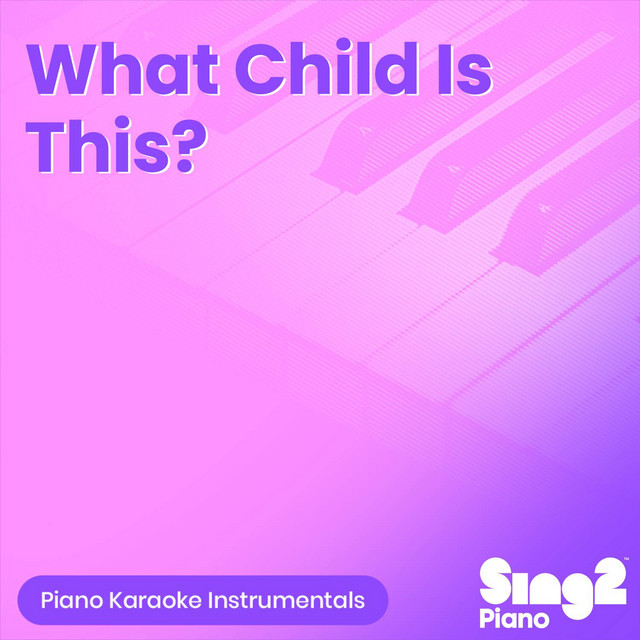 What Child Is This?

Piano Karaoke Instrumentals

Sing2™
Piano